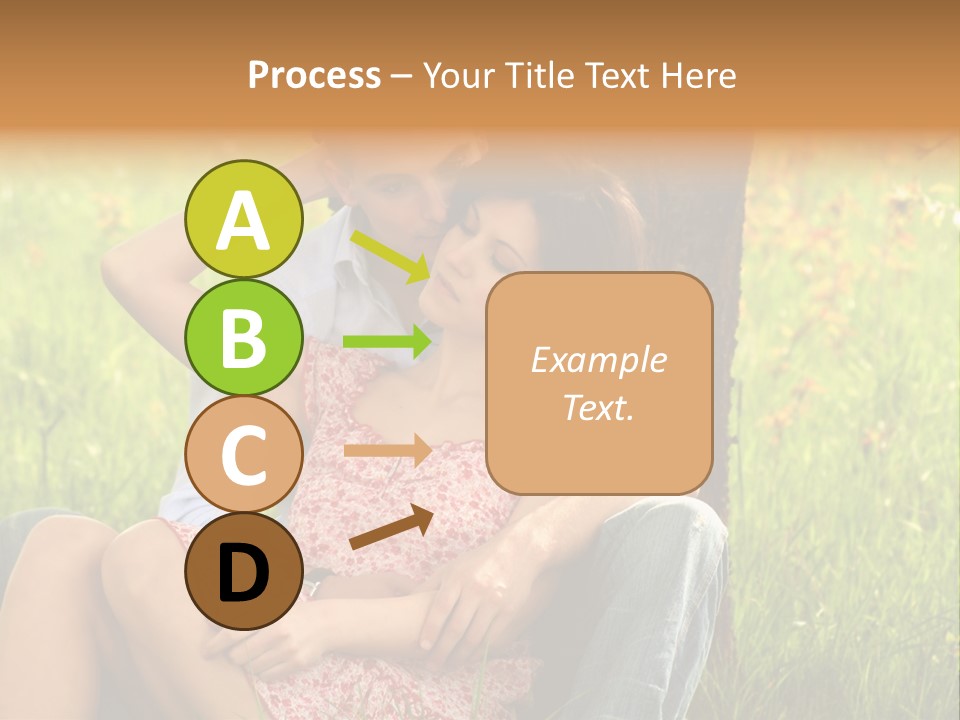 Process – Your Title Text Here

A

B

C

D

Example Text.